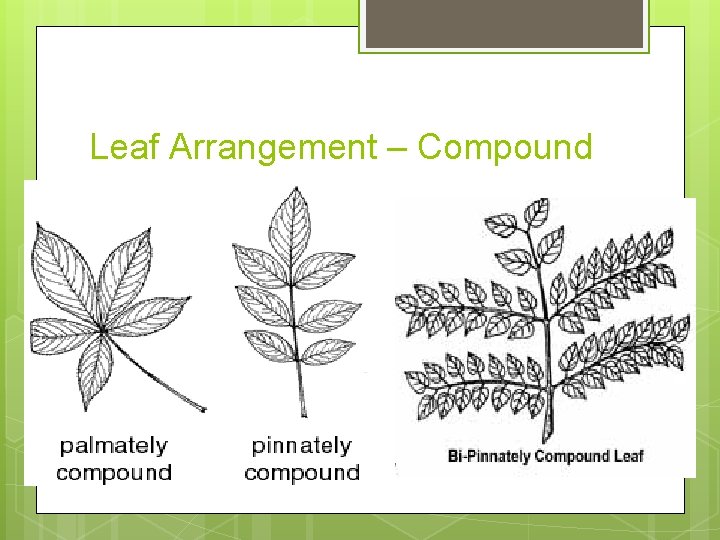 Leaf Arrangement – Compound

palmately compound

pinnately compound

Bi-Pinnately Compound Leaf